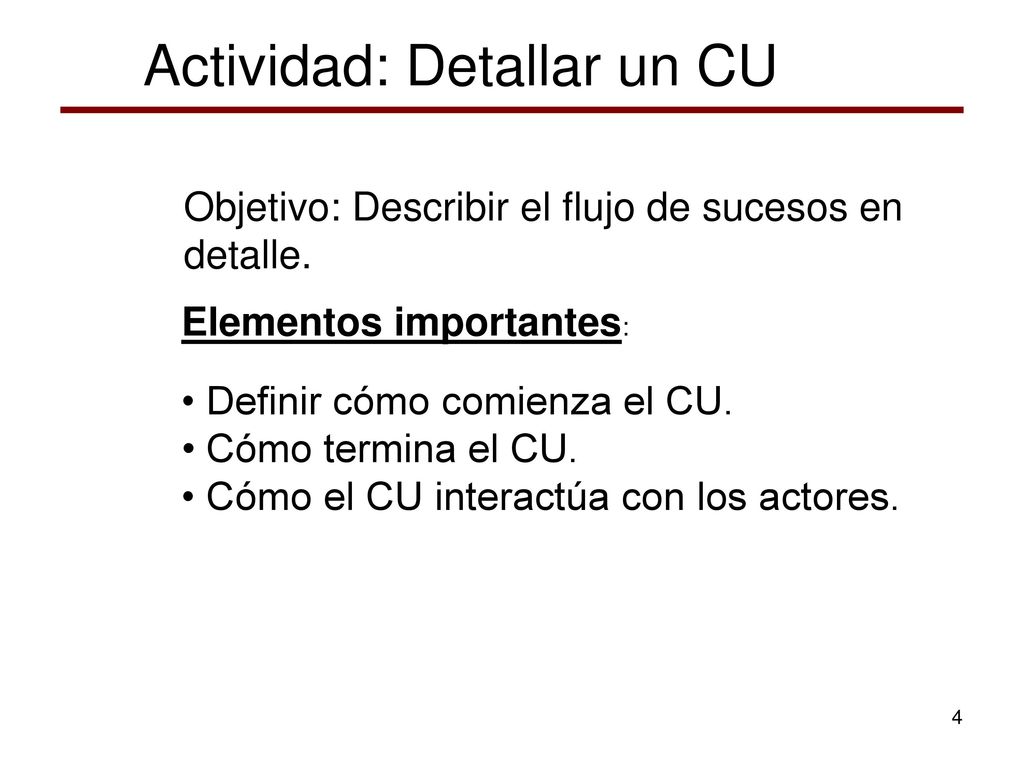 Actividad: Detallar un CU

Objetivo: Describir el flujo de sucesos en detalle.

Elementos importantes:

• Definir cómo comienza el CU.
• Cómo termina el CU.
• Cómo el CU interactúa con los actores.

4